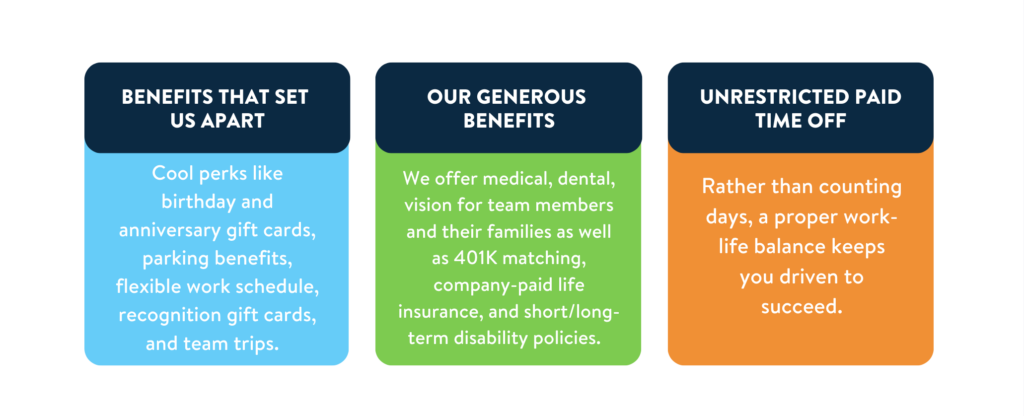 BENEFITS THAT SET US APART

Cool perks like birthday and anniversary gift cards, parking benefits, flexible work schedule, recognition gift cards, and team trips.

OUR GENEROUS BENEFITS

We offer medical, dental, vision for team members and their families as well as 401K matching, company-paid life insurance, and short/long-term disability policies.

UNRESTRICTED PAID TIME OFF

Rather than counting days, a proper work-life balance keeps you driven to succeed.